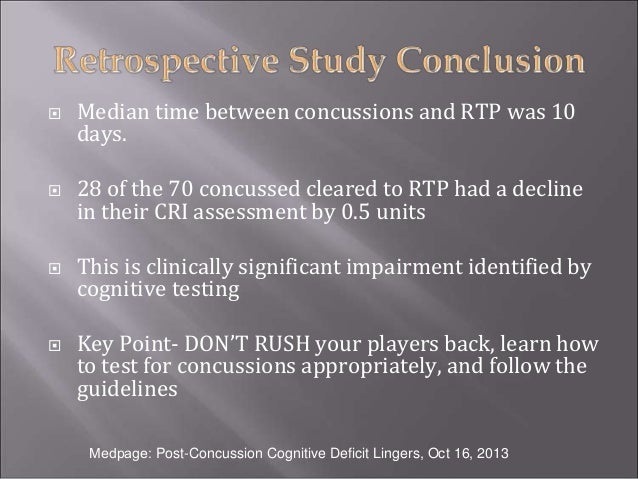 Retrospective Study Conclusion

Median time between concussions and RTP was 10 days.

28 of the 70 concussed cleared to RTP had a decline in their CRI assessment by 0.5 units

This is clinically significant impairment identified by cognitive testing

Key Point- DON'T RUSH your players back, learn how to test for concussions appropriately, and follow the guidelines

Medpage: Post-Concussion Cognitive Deficit Lingers, Oct 16, 2013